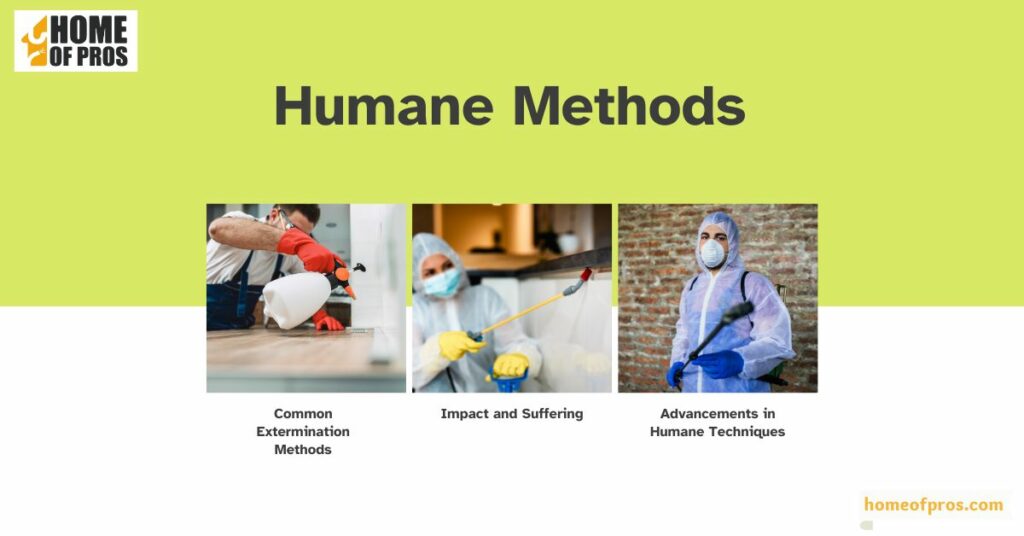 HOME
OF PROS

Humane Methods

Common Extermination Methods

Impact and Suffering

Advancements in Humane Techniques

homeofpros.com